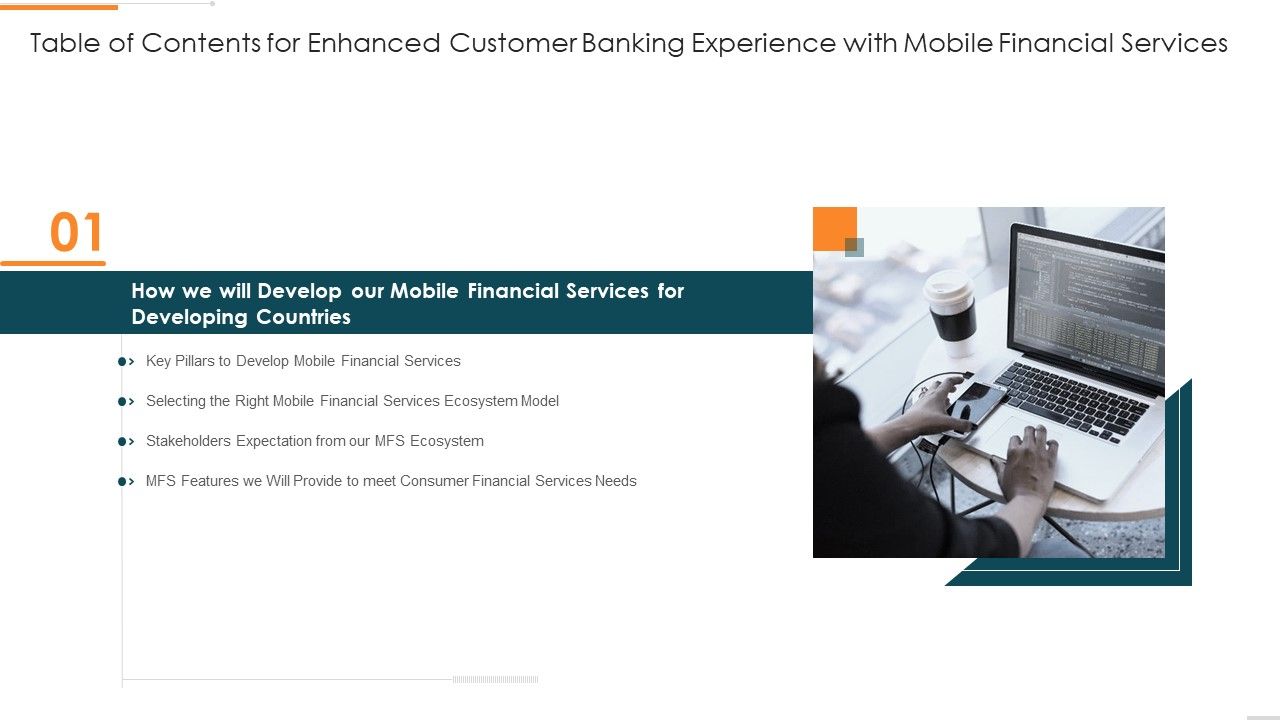 Table of Contents for Enhanced Customer Banking Experience with Mobile Financial Services

01

How we will Develop our Mobile Financial Services for Developing Countries

Key Pillars to Develop Mobile Financial Services

Selecting the Right Mobile Financial Services Ecosystem Model

Stakeholders Expectation from our MFS Ecosystem

MFS Features we Will Provide to meet Consumer Financial Services Needs